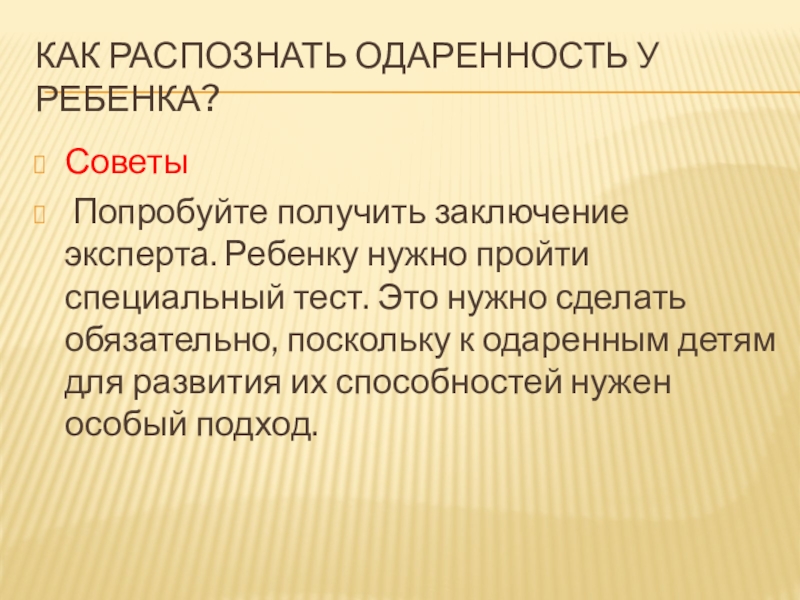 КАК РАСПОЗНАТЬ ОДАРЕННОСТЬ У РЕБЕНКА?

Советы

Попробуйте получить заключение эксперта. Ребенку нужно пройти специальный тест. Это нужно сделать обязательно, поскольку к одаренным детям для развития их способностей нужен особый подход.